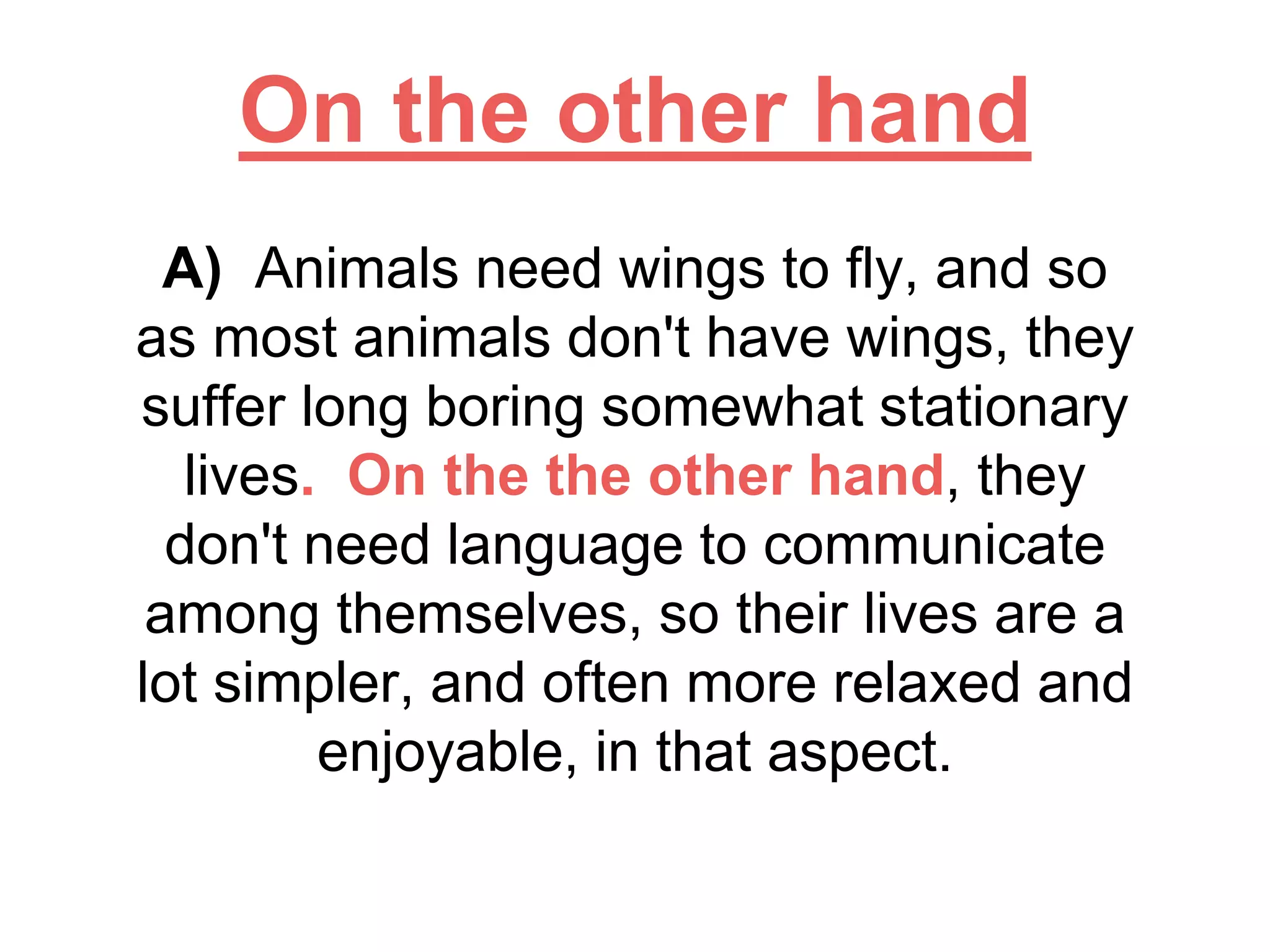 On the other hand

A) Animals need wings to fly, and so as most animals don't have wings, they suffer long boring somewhat stationary lives. On the the other hand, they don't need language to communicate among themselves, so their lives are a lot simpler, and often more relaxed and enjoyable, in that aspect.